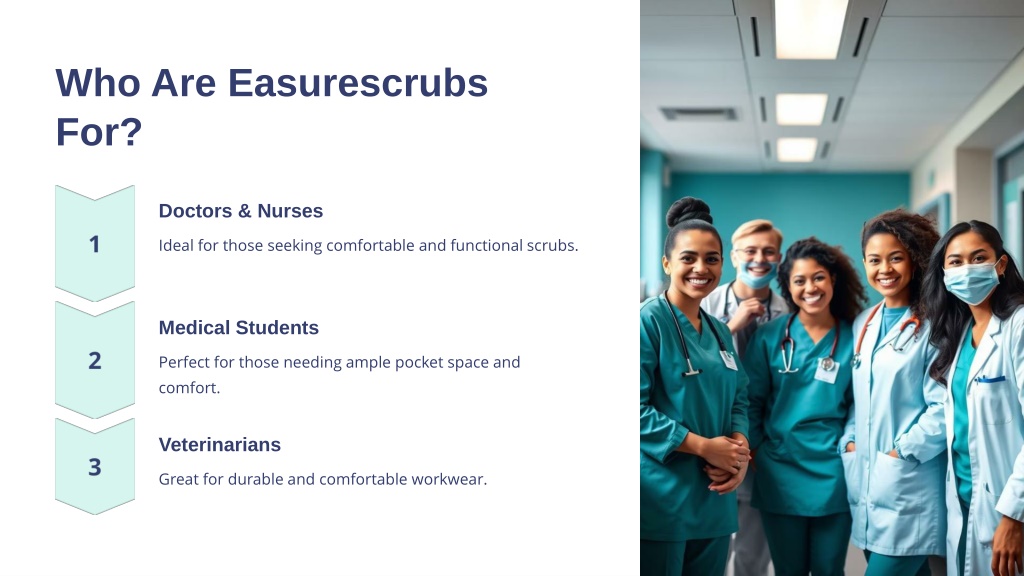 Who Are Easurescrubs For?

1

Doctors & Nurses

Ideal for those seeking comfortable and functional scrubs.

2

Medical Students

Perfect for those needing ample pocket space and comfort.

3

Veterinarians

Great for durable and comfortable workwear.